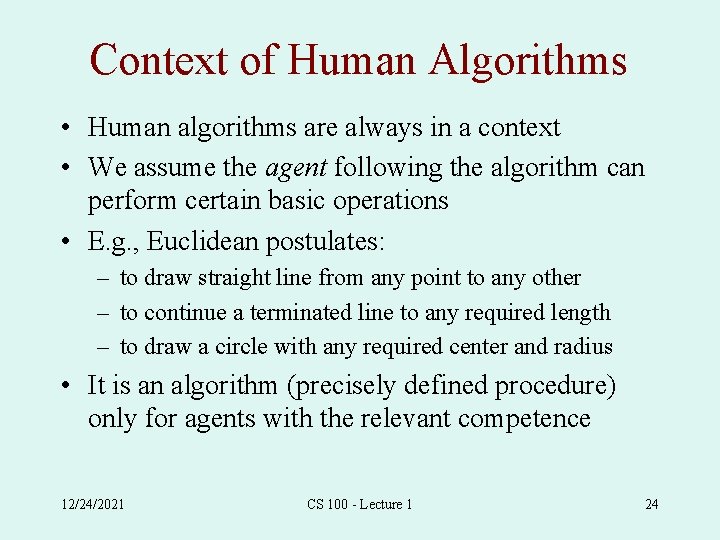 Context of Human Algorithms

• Human algorithms are always in a context
• We assume the agent following the algorithm can perform certain basic operations
• E.g., Euclidean postulates:
– to draw straight line from any point to any other
– to continue a terminated line to any required length
– to draw a circle with any required center and radius
• It is an algorithm (precisely defined procedure) only for agents with the relevant competence

12/24/2021 CS 100 - Lecture 1 24